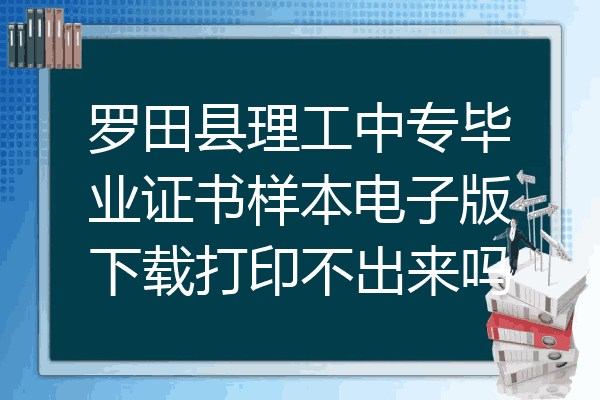 罗田县理工中专毕业证书样本电子版下载打印不出来吗